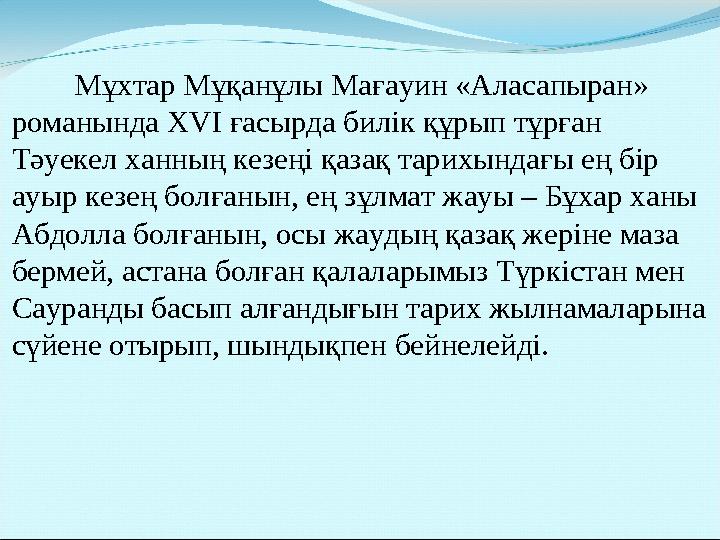 Мұхтар Мұқанұлы Мағауин «Аласапыран» романында XVI ғасырда билік құрып тұрған Тәуекел ханның кезеңі қазақ тарихындағы ең бір ауыр кезең болғанын, ең зұлмат жауы – Бұхар ханы Абдолла болғанын, осы жаудың қазақ жеріне маза бермей, астана болған қалаларымыз Түркістан мен Сауранды басып алғандығын тарих жылнамаларына сүйене отырып, шындықпен бейнелейді.